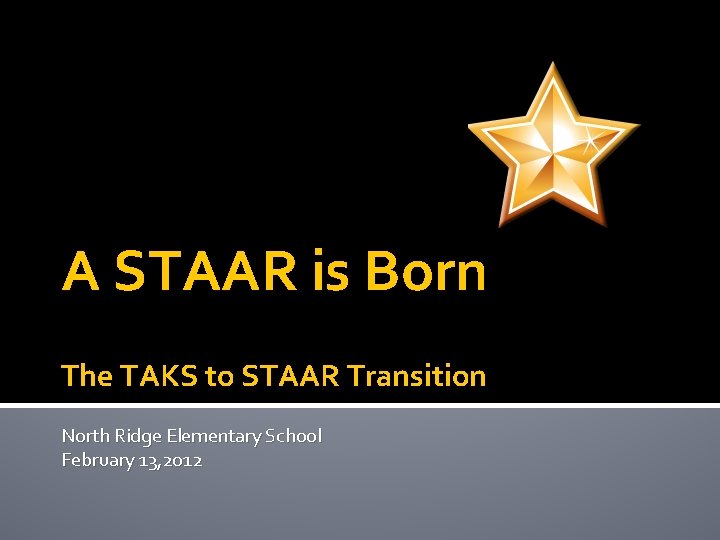 A STAAR is Born

The TAKS to STAAR Transition

North Ridge Elementary School
February 13, 2012